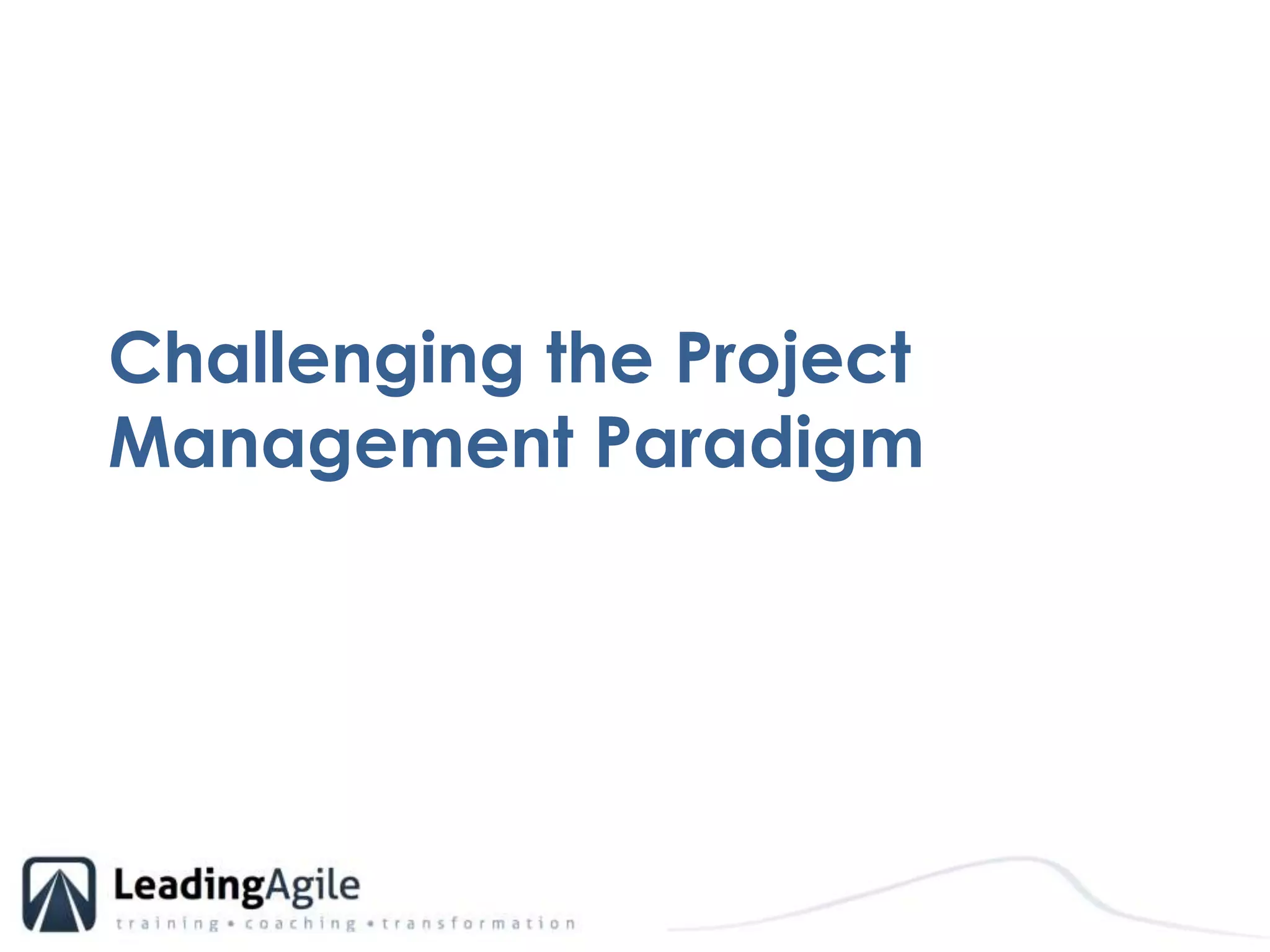 Challenging the Project Management Paradigm

LeadingAgile
training • coaching • transformation